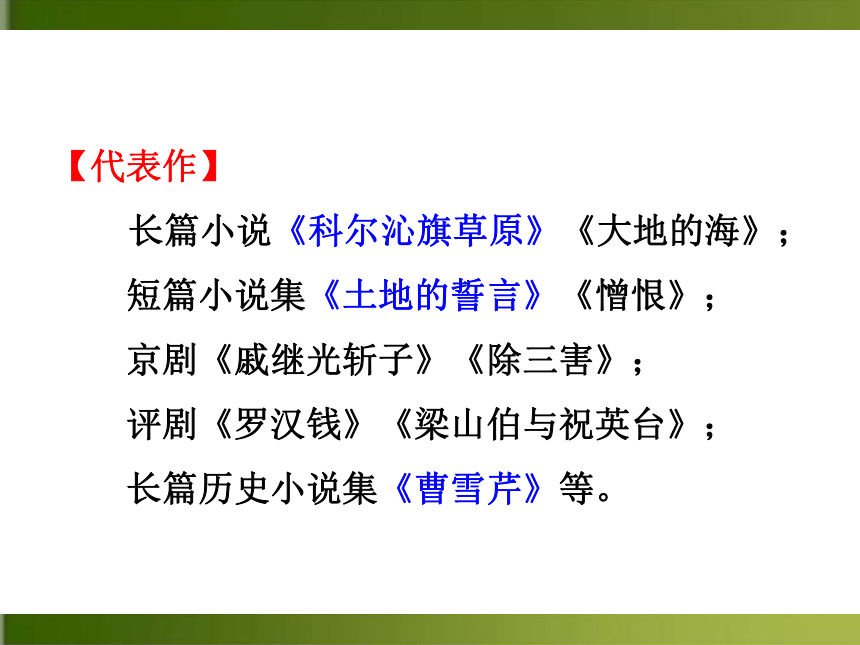 【代表作】

长篇小说《科尔沁旗草原》《大地的海》；

短篇小说集《土地的誓言》《憎恨》；

京剧《戚继光斩子》《除三害》；

评剧《罗汉钱》《梁山伯与祝英台》；

长篇历史小说集《曹雪芹》等。